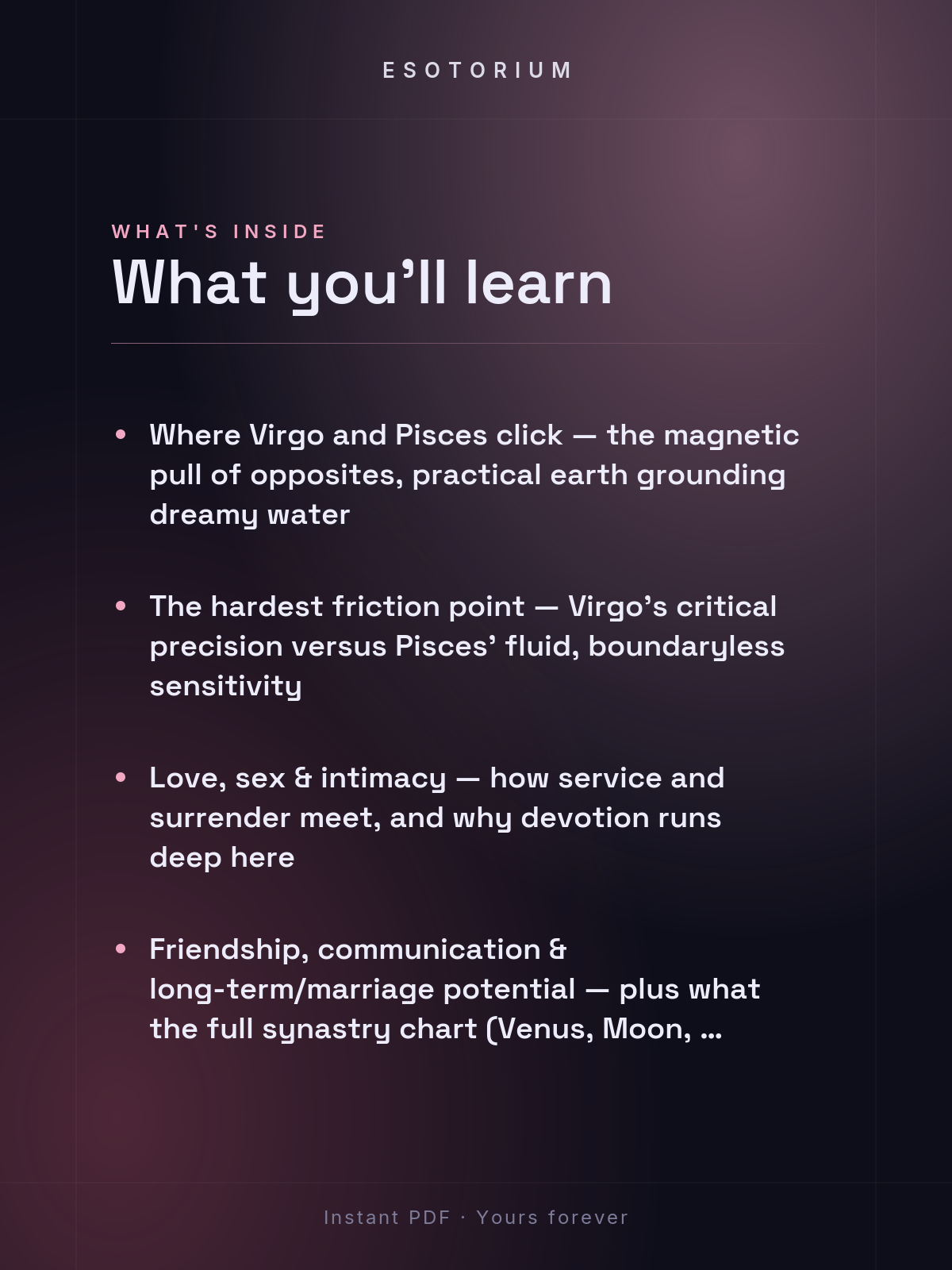 ESOTORIUM

WHAT'S INSIDE

What you’ll learn

• Where Virgo and Pisces click — the magnetic pull of opposites, practical earth grounding dreamy water

• The hardest friction point — Virgo’s critical precision versus Pisces’ fluid, boundaryless sensitivity

• Love, sex & intimacy — how service and surrender meet, and why devotion runs deep here

• Friendship, communication & long-term/marriage potential — plus what the full synastry chart (Venus, Moon, …

Instant PDF · Yours forever